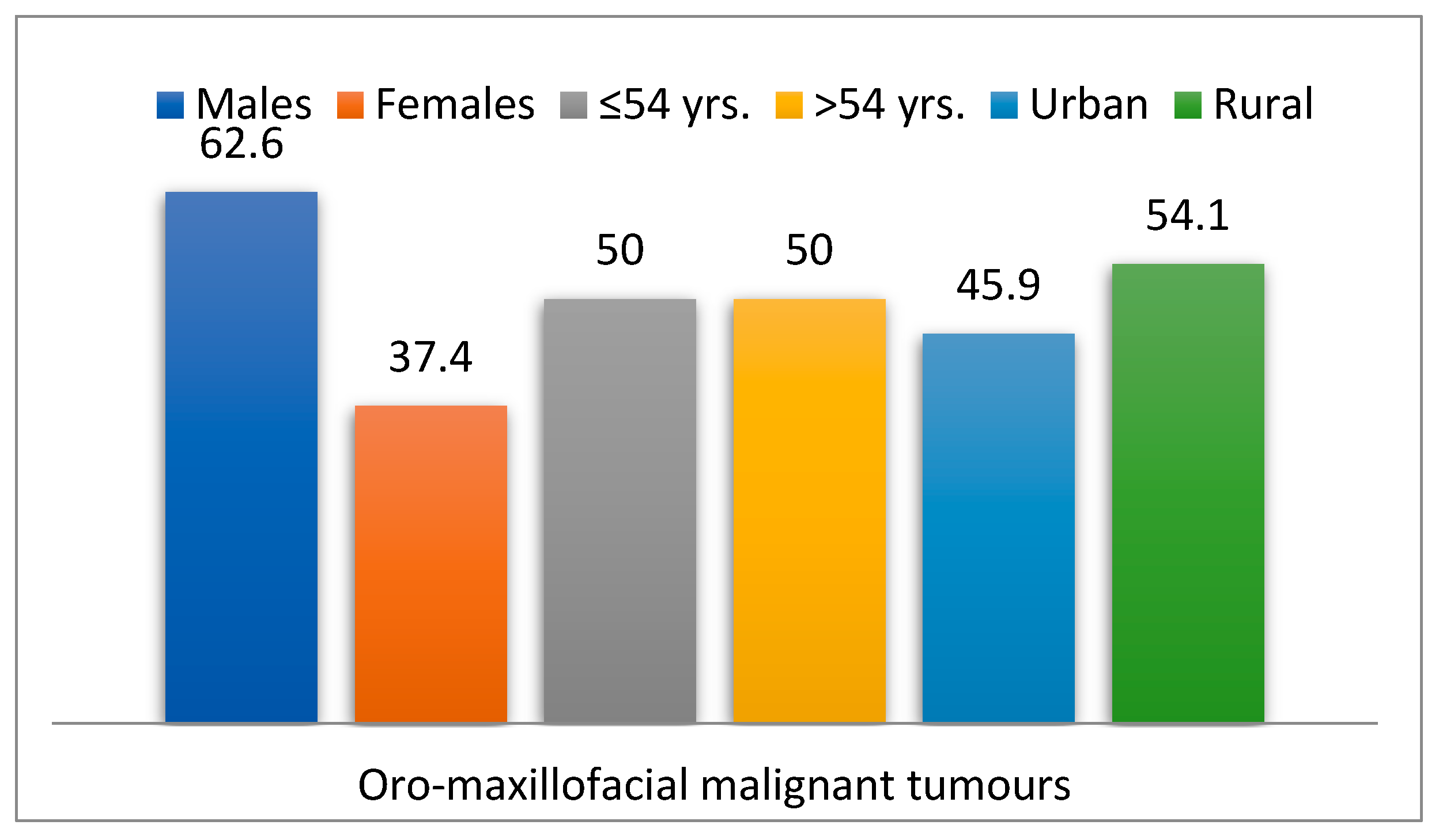 Males Females ≤54 yrs. >54 yrs. Urban Rural

62.6

37.4

50

50

45.9

54.1

Oro-maxillofacial malignant tumours